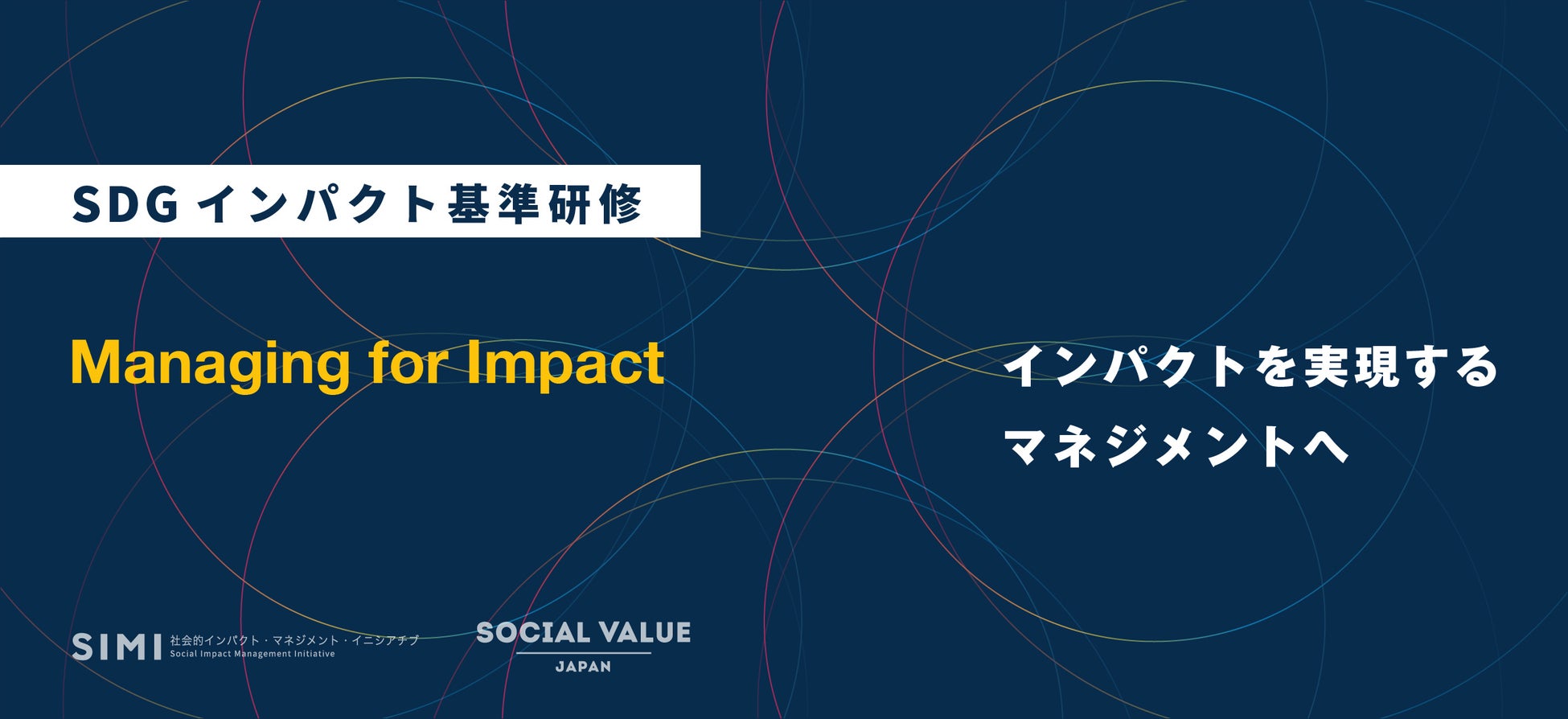 SDG インパクト基準研修

Managing for Impact

インパクトを実現する
マネジメントへ

SIMI 社会的インパクト・マネジメント・イニシアチブ
Social Impact Management Initiative

SOCIAL VALUE
JAPAN